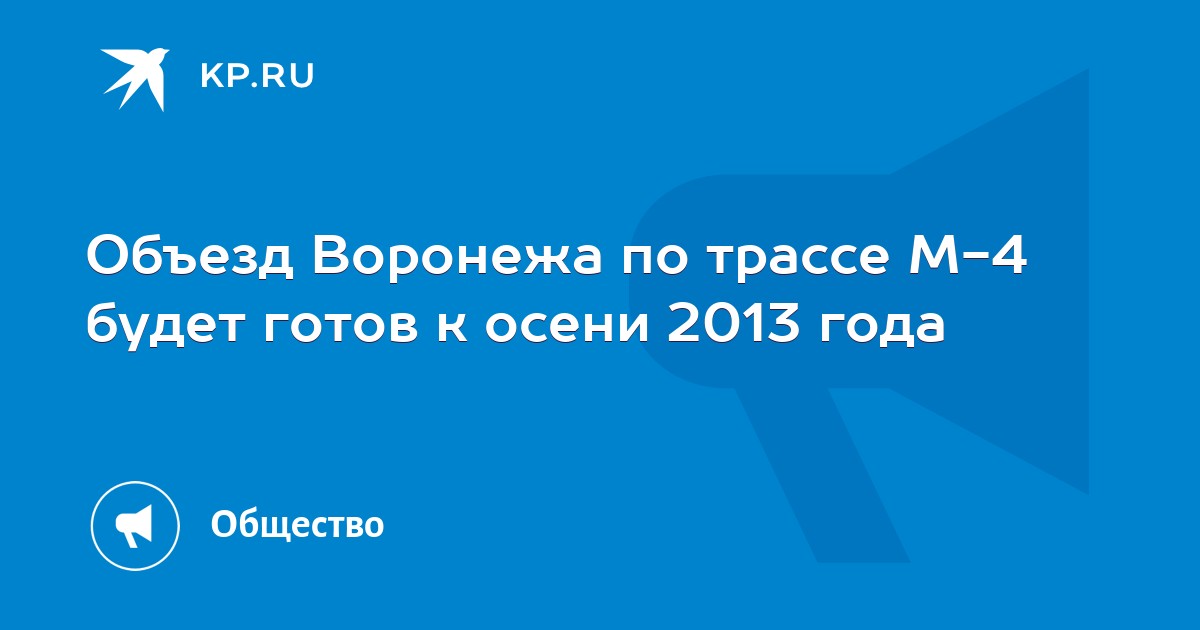 KP.RU

Объезд Воронежа по трассе М-4 будет готов к осени 2013 года

Общество